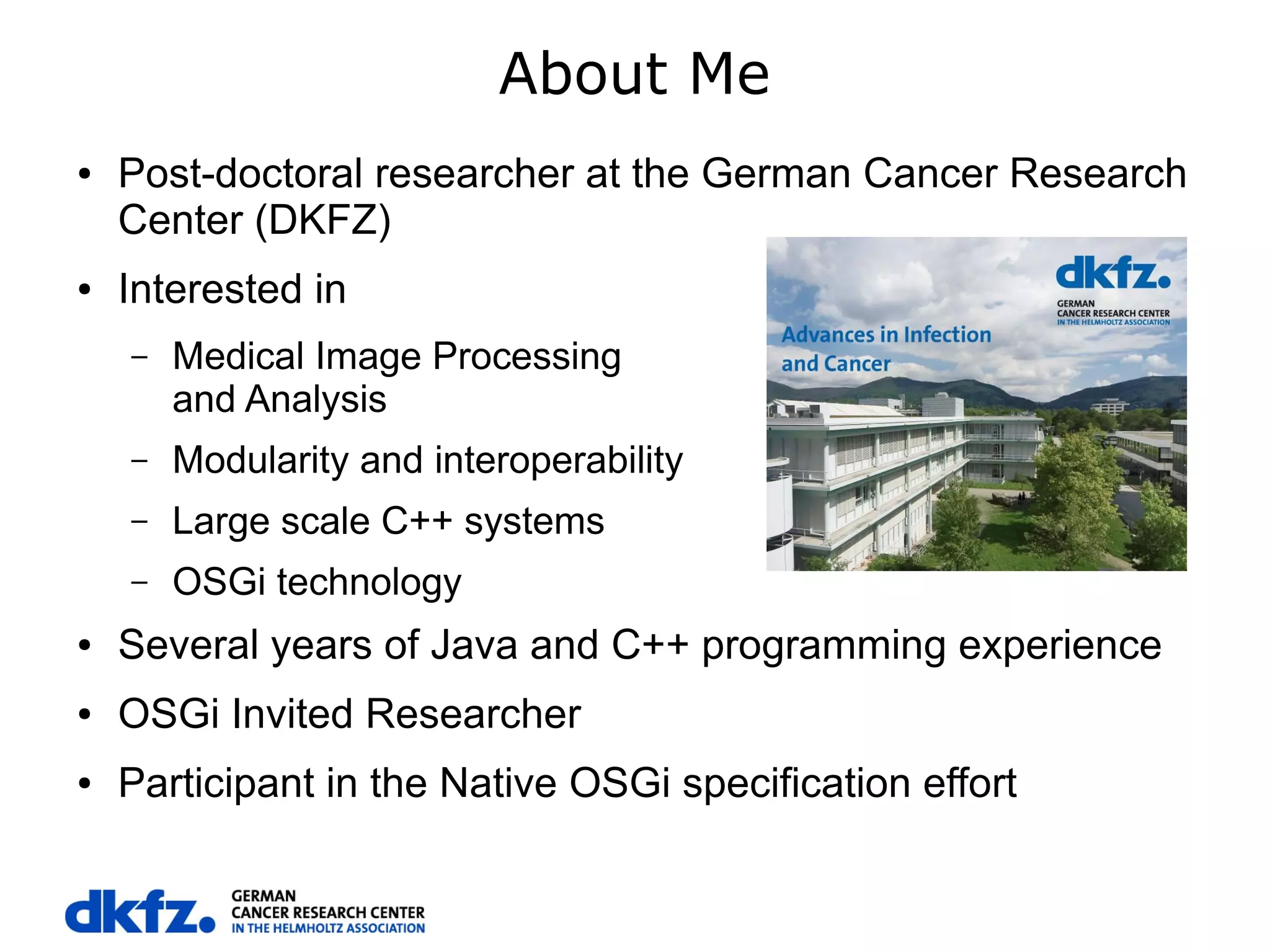 About Me

• Post-doctoral researcher at the German Cancer Research Center (DKFZ)

• Interested in

– Medical Image Processing and Analysis

– Modularity and interoperability

– Large scale C++ systems

– OSGi technology

dkfz.
GERMAN
CANCER RESEARCH CENTER
IN THE HELMHOLTZ ASSOCIATION

Advances in Infection and Cancer

• Several years of Java and C++ programming experience

• OSGi Invited Researcher

• Participant in the Native OSGi specification effort

dkfz.
GERMAN
CANCER RESEARCH CENTER
IN THE HELMHOLTZ ASSOCIATION